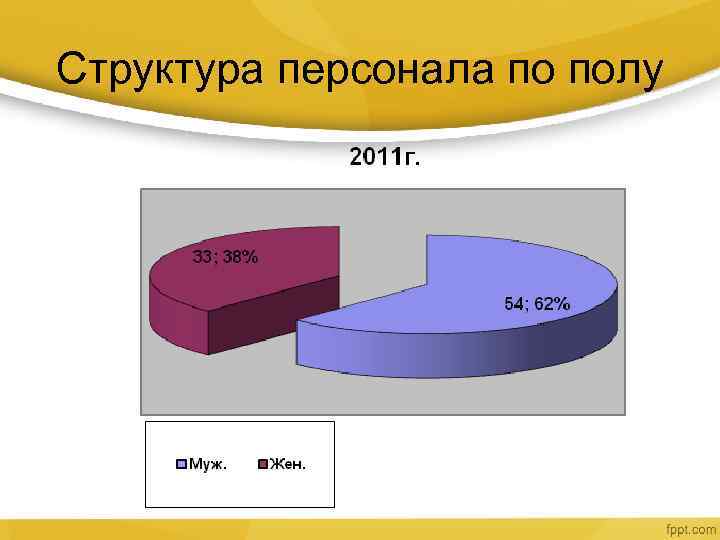 Структура персонала по полу

2011г.

33; 38%

54; 62%

Муж.
Жен.

fppt.com